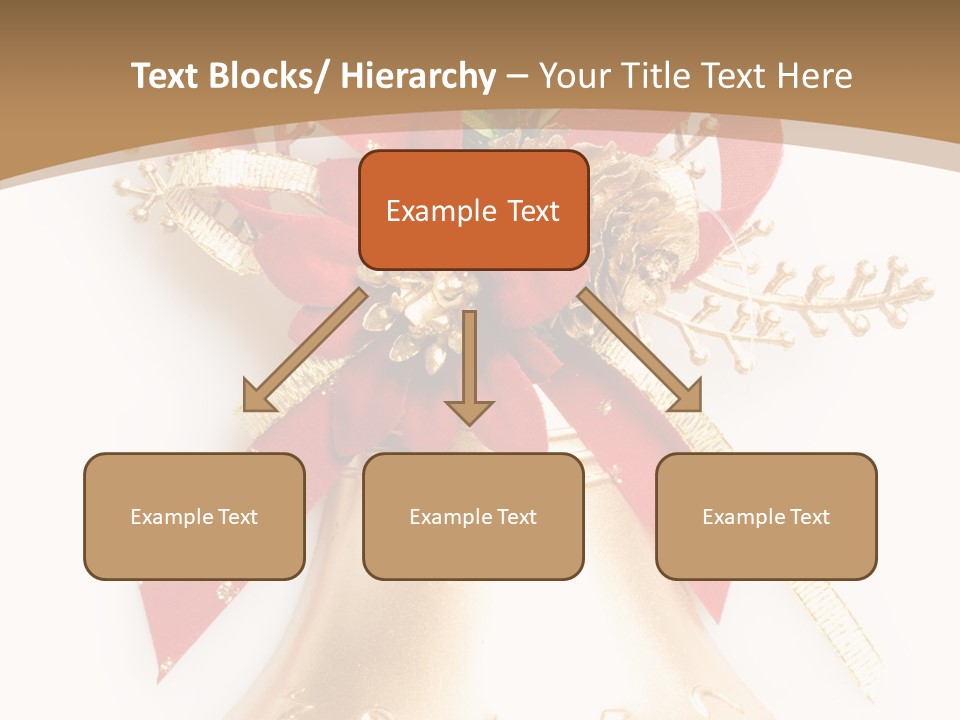 Text Blocks/ Hierarchy – Your Title Text Here

Example Text

Example Text

Example Text

Example Text